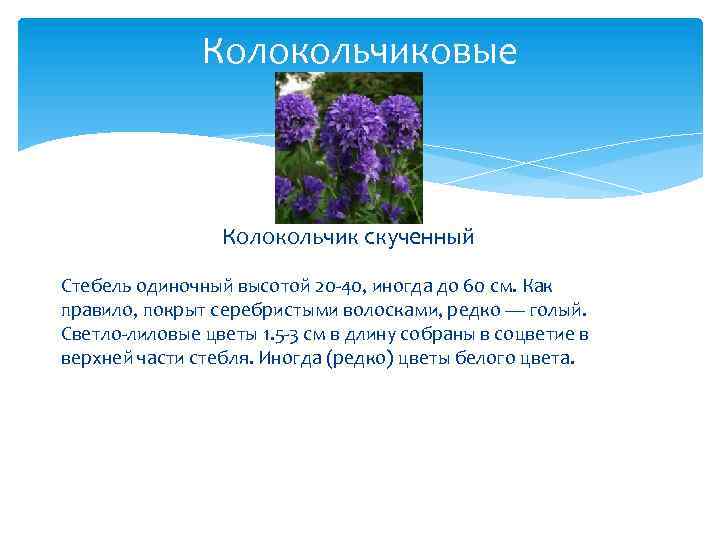 Колокольчиковые

Колокольчик скученный

Стебель одиночный высотой 20-40, иногда до 60 см. Как правило, покрыт серебристыми волосками, редко — голый. Светло-лиловые цветы 1.5-3 см в длину собраны в соцветие в верхней части стебля. Иногда (редко) цветы белого цвета.